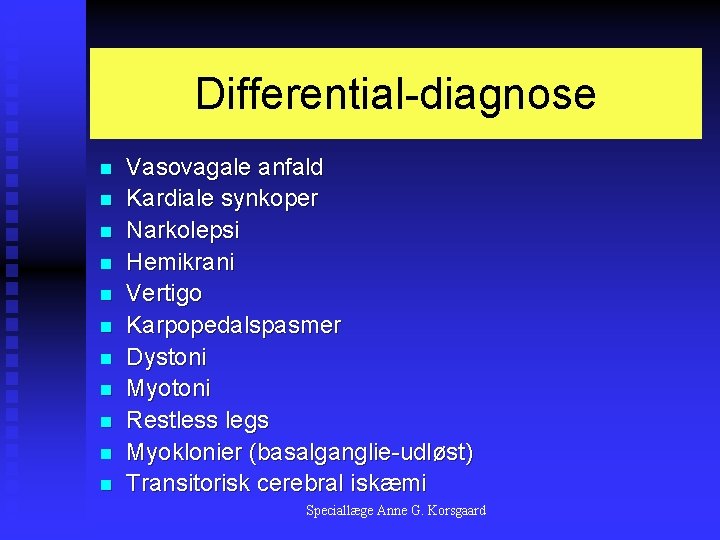 Differential-diagnose

- Vasovagale anfald
- Kardiale synkoper
- Narkolepsi
- Hemikrani
- Vertigo
- Karpopedalspasmer
- Dystoni
- Myotoni
- Restless legs
- Myoklonier (basalganglie-udløst)
- Transitorisk cerebral iskæmi

Speciallæge Anne G. Korsgaard